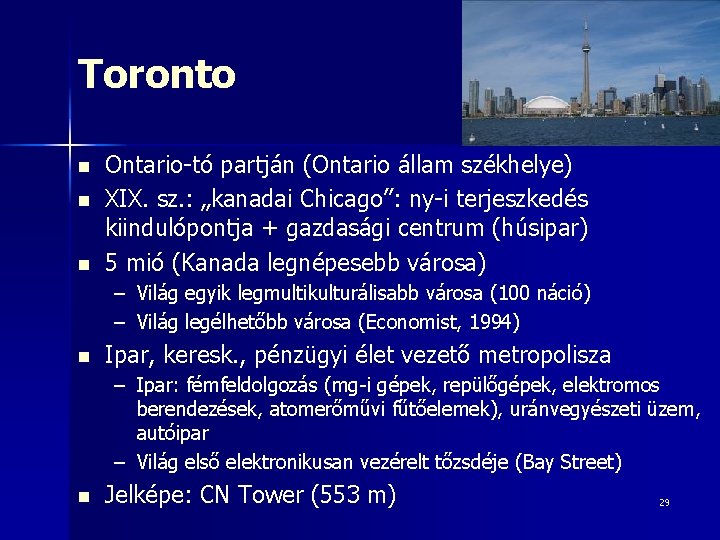 Toronto

- Ontario-tó partján (Ontario állam székhelye)
- XIX. sz.: „kanadai Chicago”: ny-i terjeszkedés kiindulópontja + gazdasági centrum (húsipar)
- 5 mió (Kanada legnépesebb városa)
  – Világ egyik legmultikulturálisabb városa (100 náció)
  – Világ legélhetőbb városa (Economist, 1994)
- Ipar, keresk., pénzügyi élet vezető metropolisza
  – Ipar: fémfeldolgozás (mg-i gépek, repülőgépek, elektromos berendezések, atomerőművi fűtőelemek), uránvegyészeti üzem, autóipar
  – Világ első elektronikusan vezérelt tőzsdéje (Bay Street)
- Jelképe: CN Tower (553 m)

29